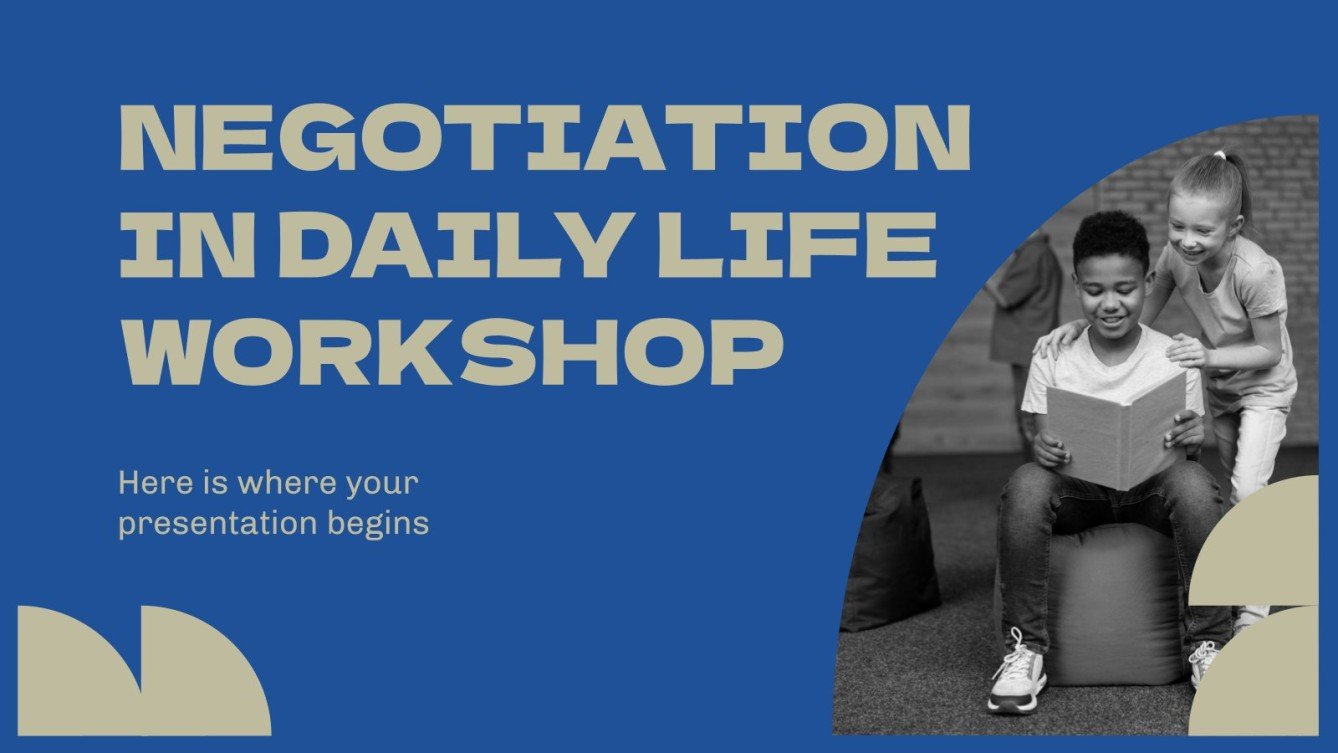 NEGOTIATION IN DAILY LIFE WORKSHOP

Here is where your presentation begins